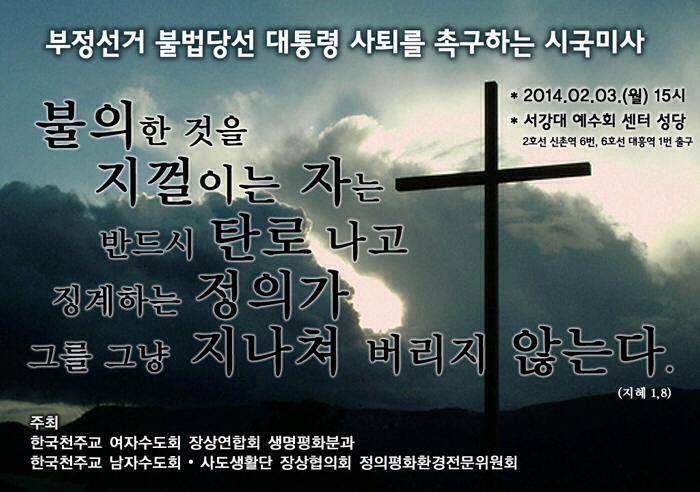 부정선거 불법당선 대통령 사퇴를 촉구하는 시국미사

* 2014.02.03.(월) 15시
* 서강대 예수회 센터 성당
2호선 신촌역 6번, 6호선 대흥역 1번 출구

불의한 것을 지껄이는 자는 반드시 탄로 나고 징계하는 정의가 그를 그냥 지나쳐 버리지 않는다.

(지혜 1,8)

주최
한국천주교 여자수도회 장상연합회 생명평화분과
한국천주교 남자수도회 • 사도생활단 장상협의회 정의평화환경전문위원회